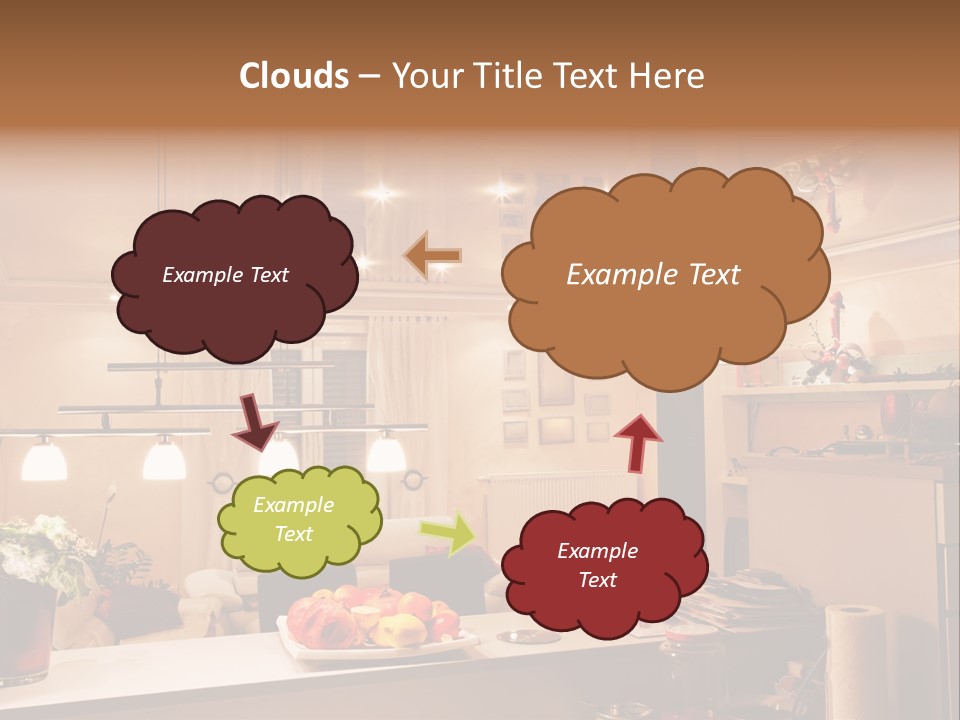 Clouds – Your Title Text Here

Example Text

Example Text

Example Text

Example Text